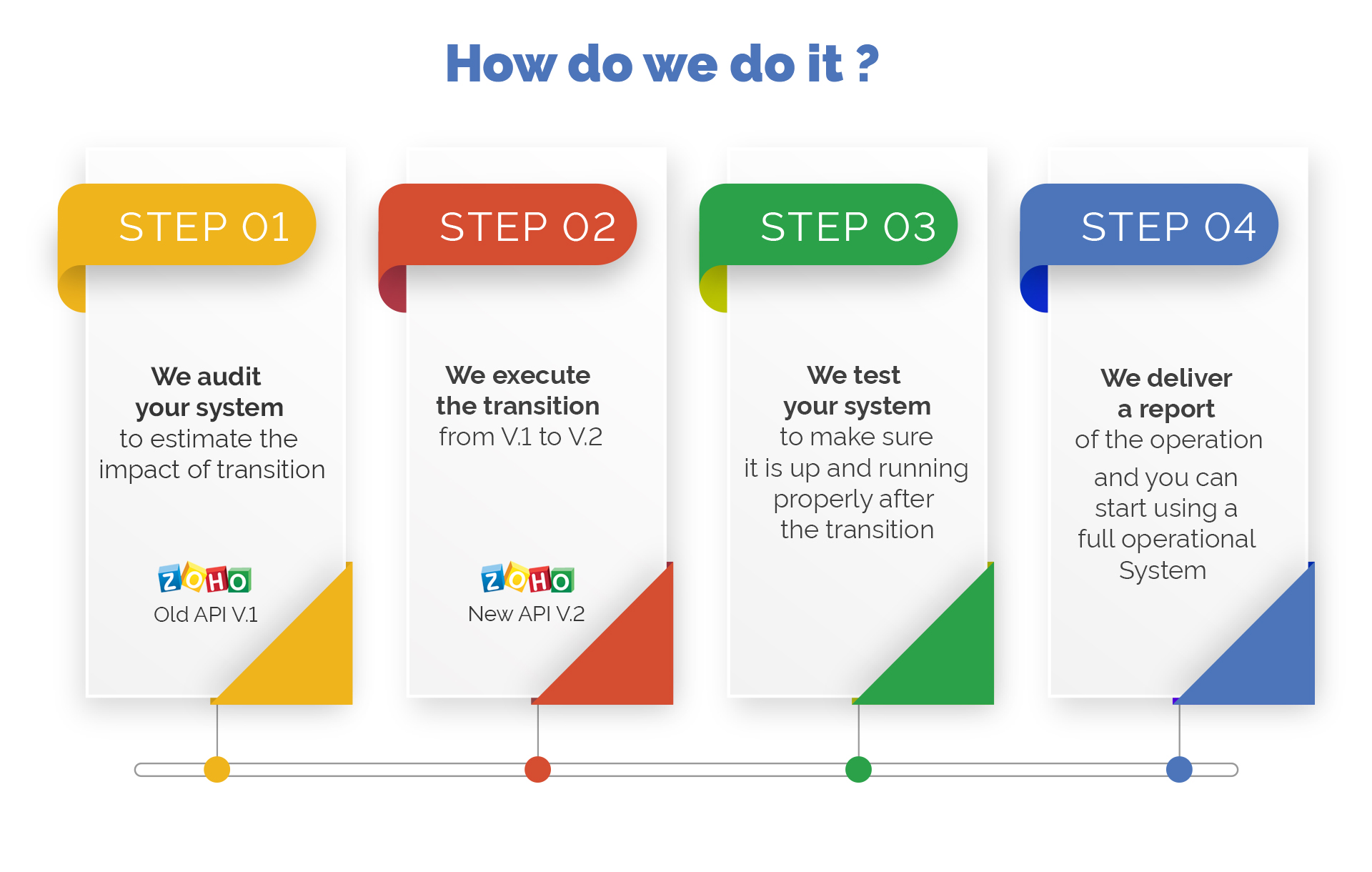 How do we do it ?

STEP 01

We audit your system to estimate the impact of transition

ZOHO
Old API V.1

STEP 02

We execute the transition from V.1 to V.2

ZOHO
New API V.2

STEP 03

We test your system to make sure it is up and running properly after the transition

STEP 04

We deliver a report of the operation and you can start using a full operational System